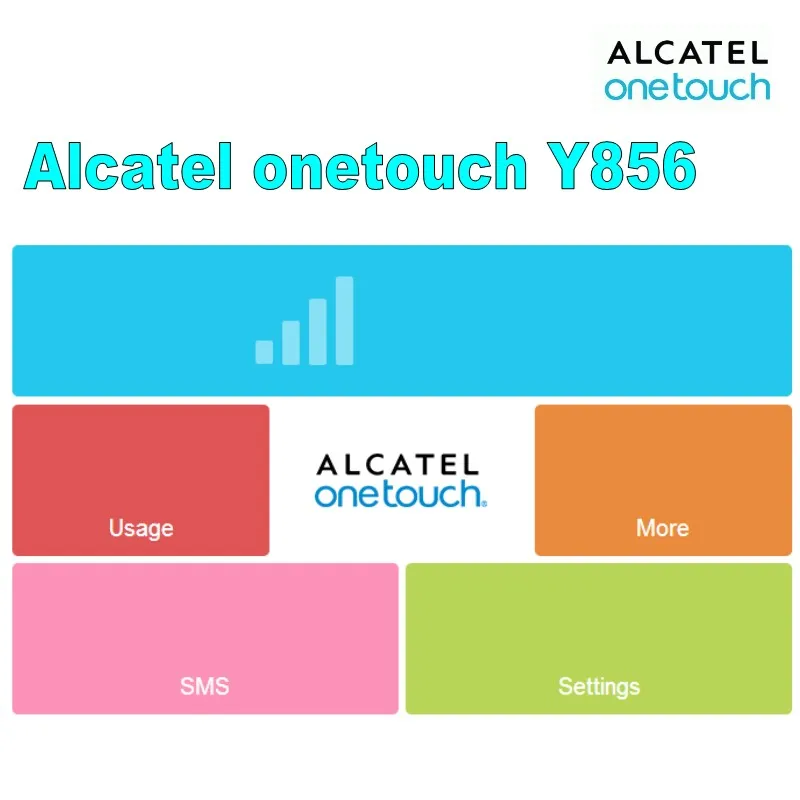 ALCATEL
onetouch

Alcatel onetouch Y856

Usage

ALCATEL
onetouch.

More

SMS

Settings